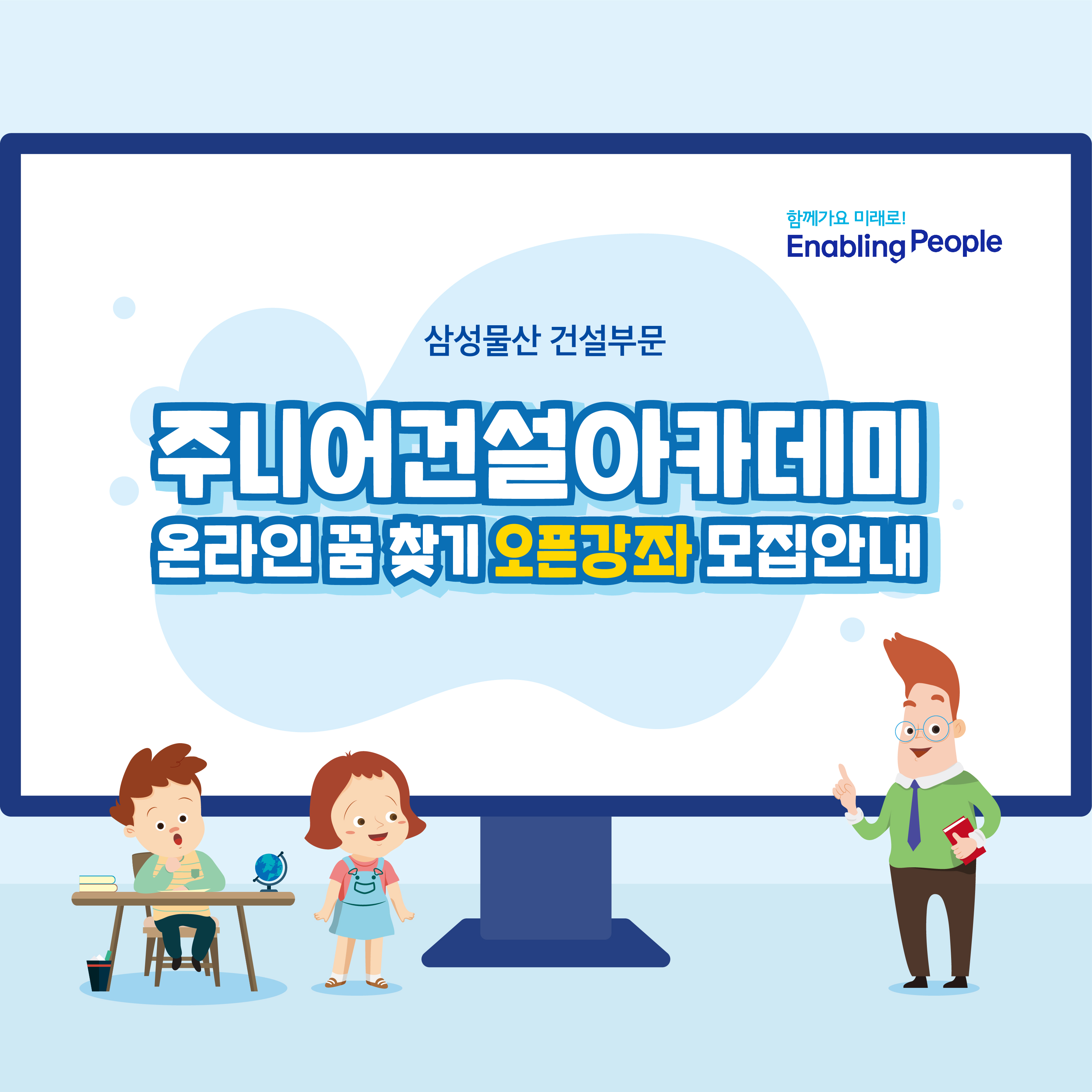 함께가요 미래로!
Enabling People

삼성물산 건설부문

주니어건설아카데미
온라인 꿈 찾기 오픈강좌 모집안내